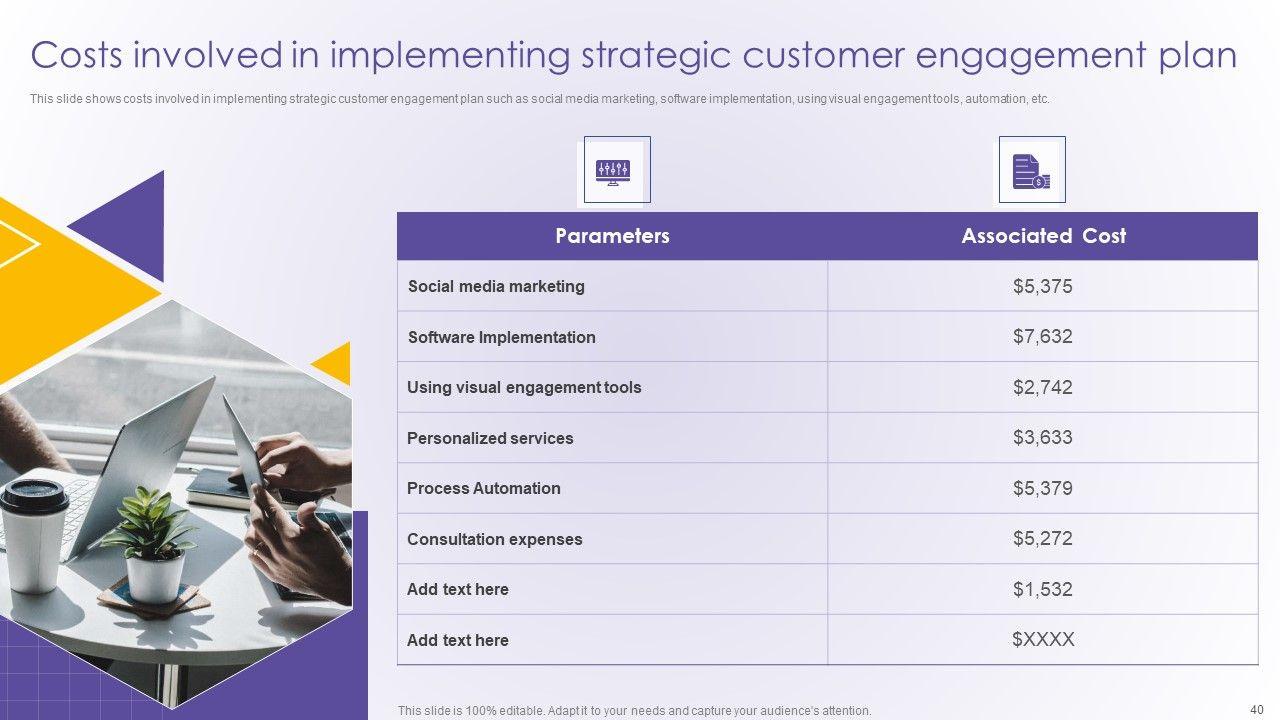 Costs involved in implementing strategic customer engagement plan

This slide shows costs involved in implementing strategic customer engagement plan such as social media marketing, software implementation, using visual engagement tools, automation, etc.

| Parameters | Associated Cost |
|---|---|
| Social media marketing | \$5,375 |
| Software Implementation | \$7,632 |
| Using visual engagement tools | \$2,742 |
| Personalized services | \$3,633 |
| Process Automation | \$5,379 |
| Consultation expenses | \$5,272 |
| Add text here | \$1,532 |
| Add text here | \$XXXX |

This slide is 100% editable. Adapt it to your needs and capture your audience's attention.

40